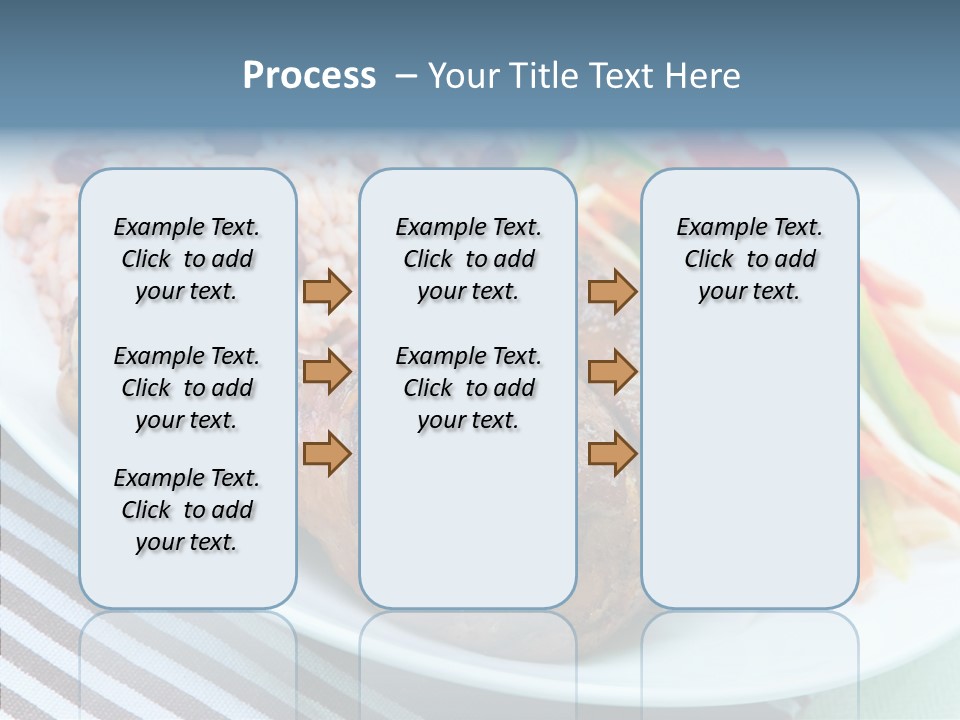 Process – Your Title Text Here

Example Text. Click to add your text.

Example Text. Click to add your text.

Example Text. Click to add your text.

Example Text. Click to add your text.

Example Text. Click to add your text.

Example Text. Click to add your text.